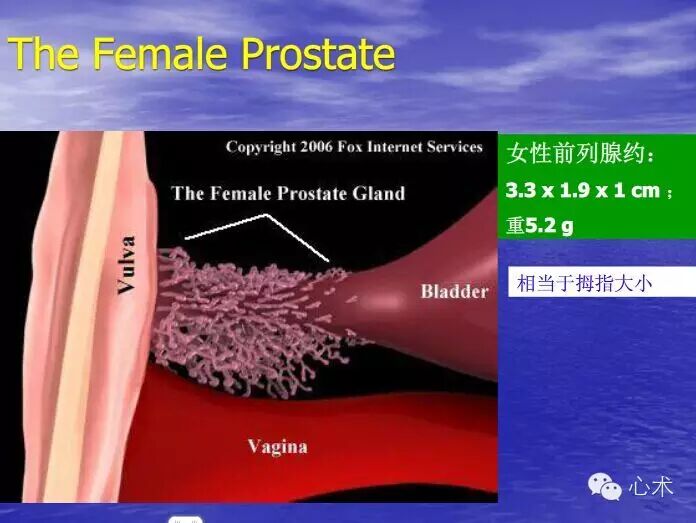 The Female Prostate

Copyright 2006 Fox Internet Services

The Female Prostate Gland

Vulva

Bladder

Vagina

女性前列腺约：
3.3 x 1.9 x 1 cm；
重5.2 g

相当于拇指大小

心术